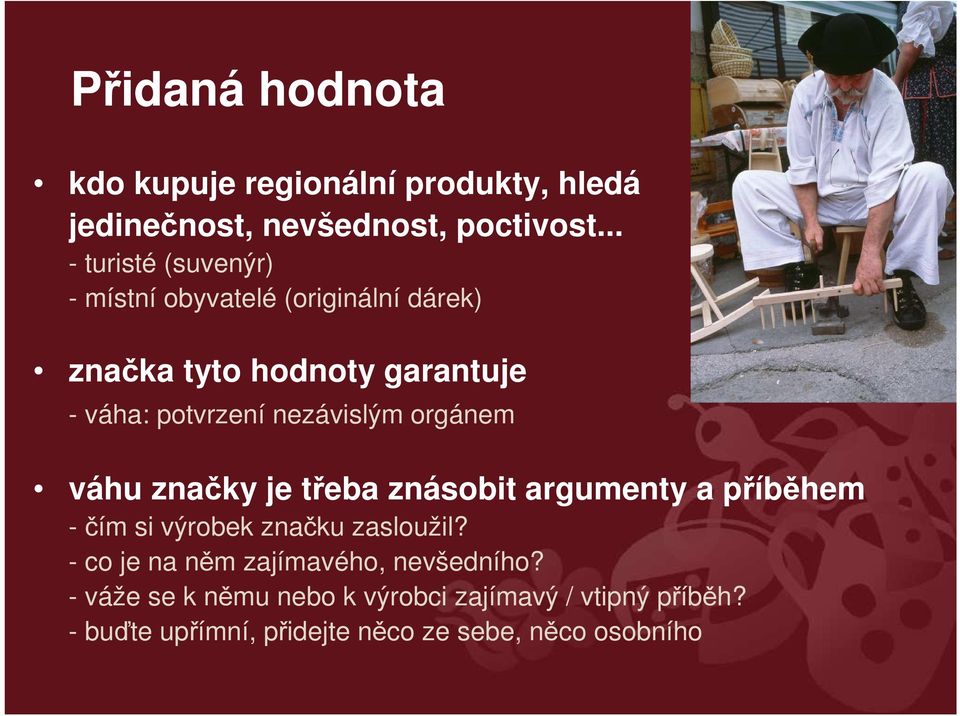 Přidaná hodnota

• kdo kupuje regionální produkty, hledá jedinečnost, nevšednost, poctivost...
- turisté (suvenýr)
- místní obyvatelé (originální dárek)

• značka tyto hodnoty garantuje
- váha: potvrzení nezávislým orgánem

• váhu značky je třeba znásobit argumenty a příběhem
- čím si výrobek značku zasloužil?
- co je na něm zajímavého, nevšedního?
- váže se k němu nebo k výrobci zajímavý / vtipný příběh?
- buďte upřímní, přidejte něco ze sebe, něco osobního